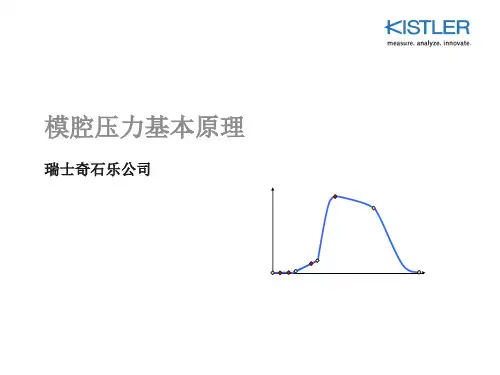 KISTLER
measure. analyze. innovate.

模腔压力基本原理

瑞士奇石乐公司